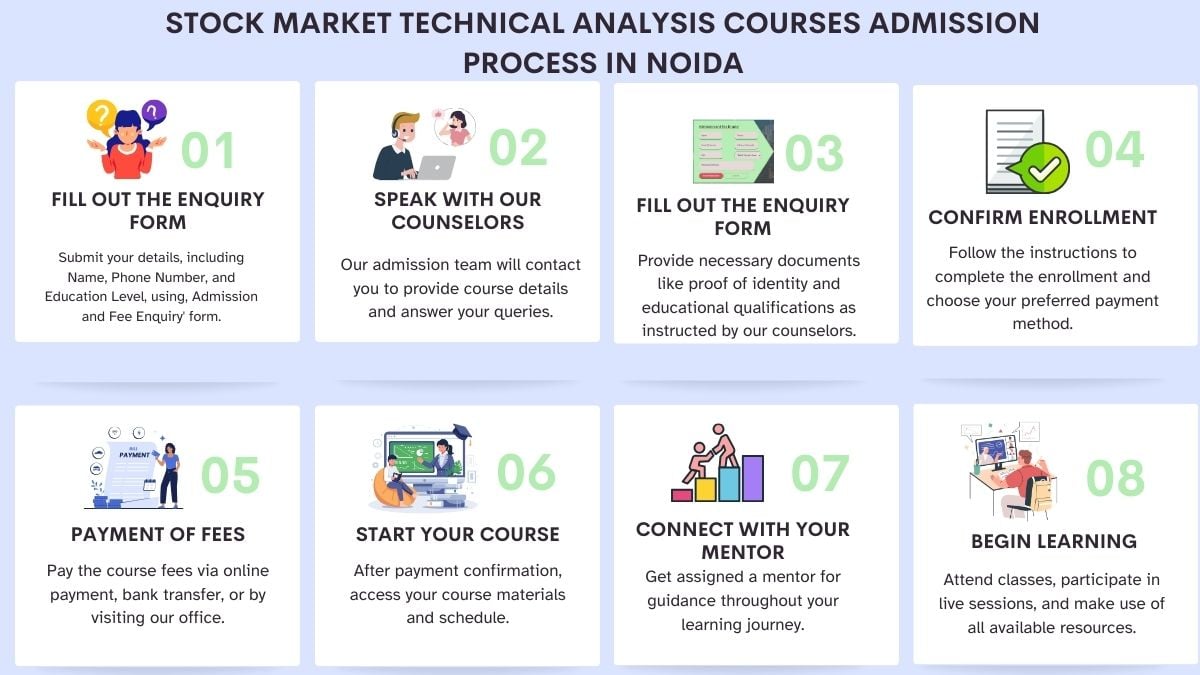 STOCK MARKET TECHNICAL ANALYSIS COURSES ADMISSION PROCESS IN NOIDA

01
FILL OUT THE ENQUIRY FORM
Submit your details, including Name, Phone Number, and Education Level, using, Admission and Fee Enquiry' form.

02
SPEAK WITH OUR COUNSELORS
Our admission team will contact you to provide course details and answer your queries.

03
FILL OUT THE ENQUIRY FORM
Provide necessary documents like proof of identity and educational qualifications as instructed by our counselors.

04
CONFIRM ENROLLMENT
Follow the instructions to complete the enrollment and choose your preferred payment method.

PAYMENT
05
PAYMENT OF FEES
Pay the course fees via online payment, bank transfer, or by visiting our office.

06
START YOUR COURSE
After payment confirmation, access your course materials and schedule.

07
CONNECT WITH YOUR MENTOR
Get assigned a mentor for guidance throughout your learning journey.

08
BEGIN LEARNING
Attend classes, participate in live sessions, and make use of all available resources.